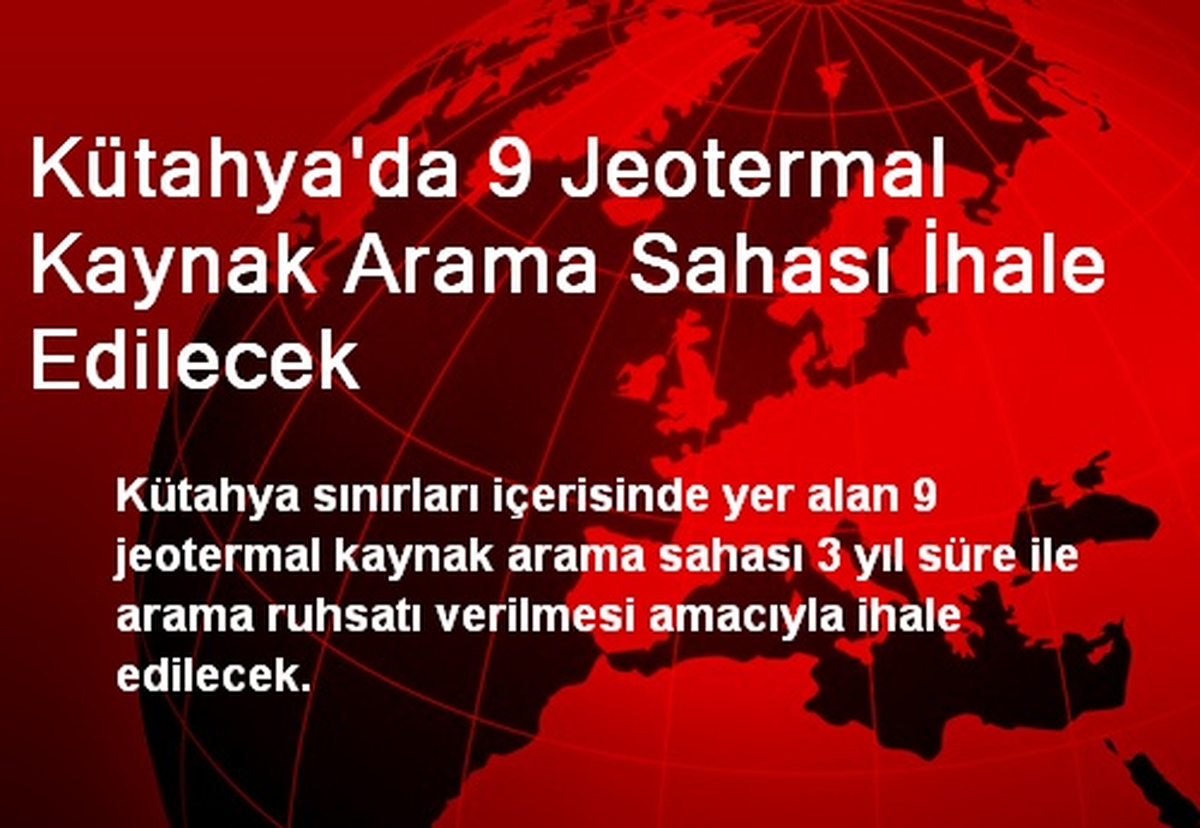 Kütahya'da 9 Jeotermal Kaynak Arama Sahası İhale Edilecek

Kütahya sınırları içerisinde yer alan 9 jeotermal kaynak arama sahası 3 yıl süre ile arama ruhsatı verilmesi amacıyla ihale edilecek.